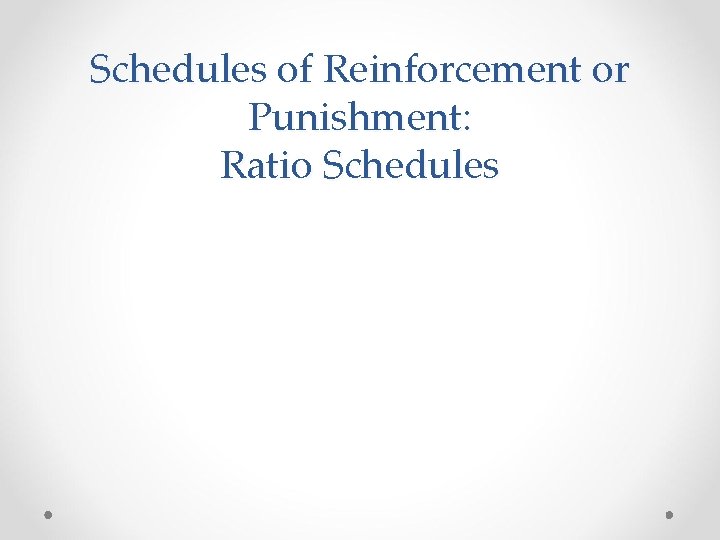 Schedules of Reinforcement or Punishment:
Ratio Schedules